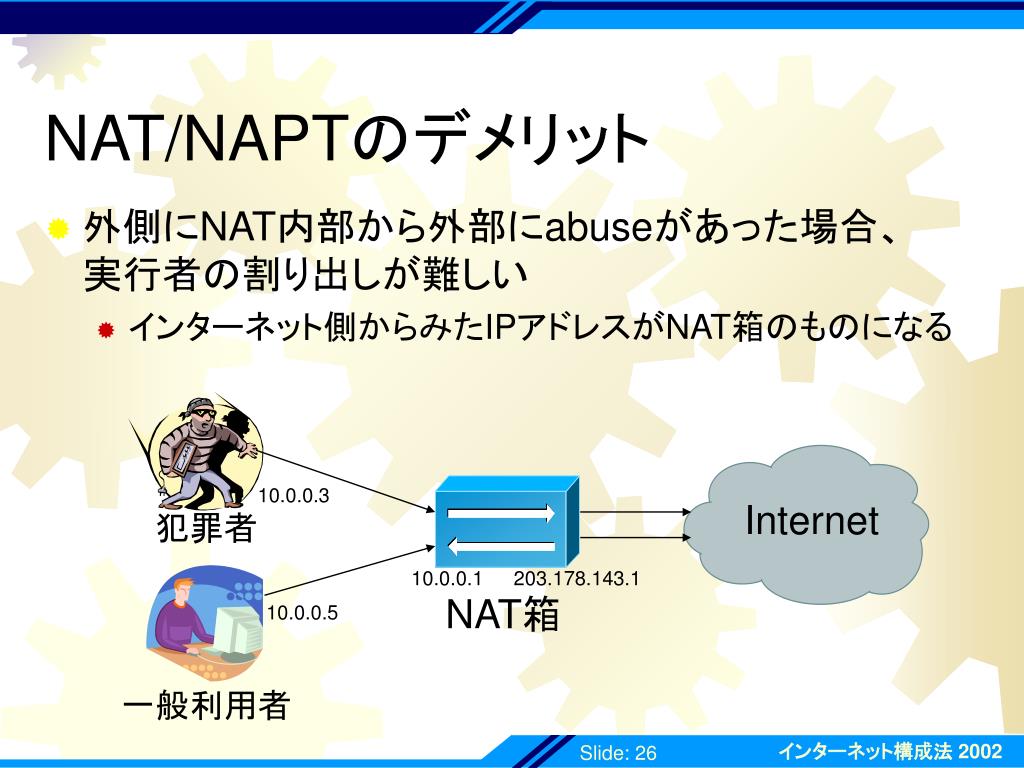 NAT/NAPTのデメリット

外側にNAT内部から外部にabuseがあった場合、実行者の割り出しが難しい

インターネット側からみたIPアドレスがNAT箱のものになる

10.0.0.3
犯罪者
10.0.0.5
一般利用者
10.0.0.1
203.178.143.1
NAT箱
Internet

Slide: 26
インターネット構成法 2002